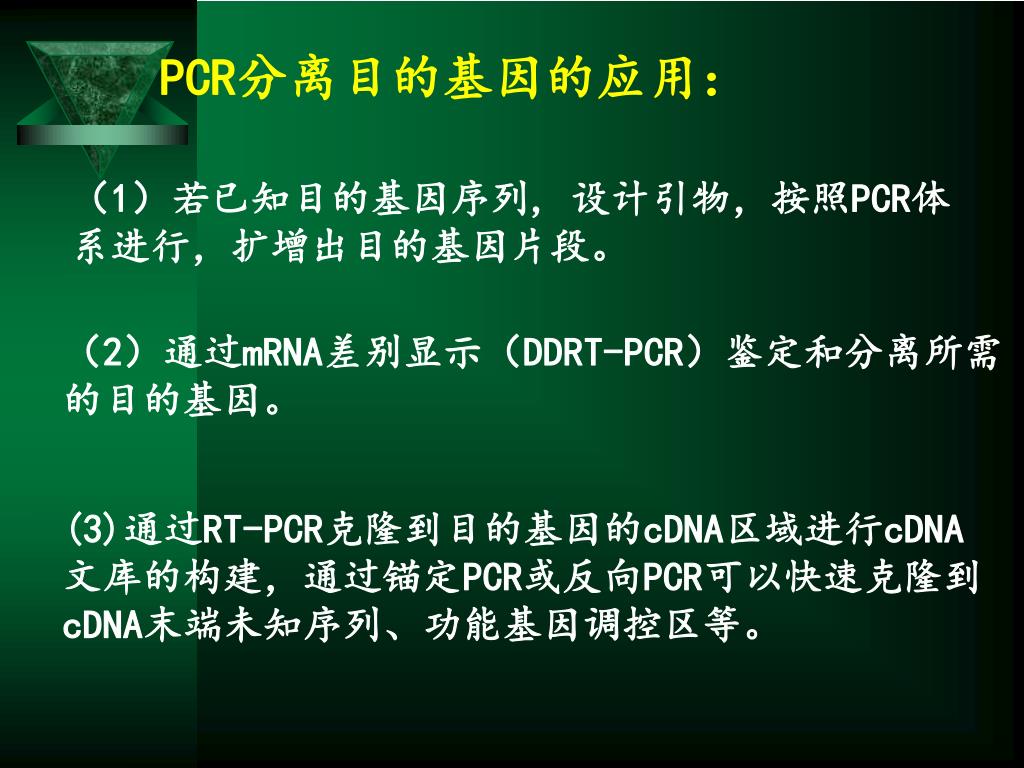 PCR分离目的基因的应用：

（1）若已知目的基因序列，设计引物，按照PCR体系进行，扩增出目的基因片段。

（2）通过mRNA差别显示（DDRT-PCR）鉴定和分离所需的目的基因。

(3)通过RT-PCR克隆到目的基因的cDNA区域进行cDNA文库的构建，通过锚定PCR或反向PCR可以快速克隆到cDNA末端未知序列、功能基因调控区等。